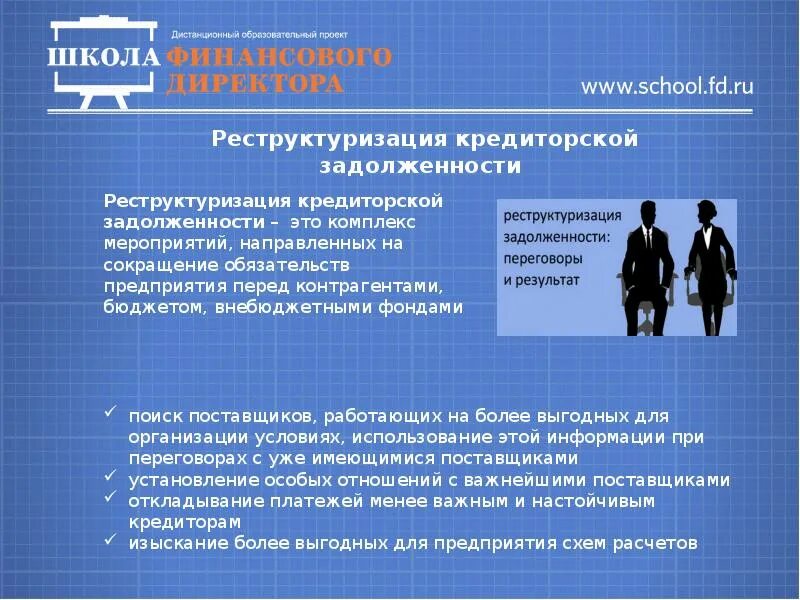 Дистанционный образовательный проект
ШКОЛА ФИНАНСОВОГО ДИРЕКТОРА

www.school.fd.ru

Реструктуризация кредиторской задолженности

Реструктуризация кредиторской задолженности – это комплекс мероприятий, направленных на сокращение обязательств предприятия перед контрагентами, бюджетом, внебюджетными фондами

реструктуризация задолженности: переговоры и результат

✓ поиск поставщиков, работающих на более выгодных для организации условиях, использование этой информации при переговорах с уже имеющимися поставщиками
✓ установление особых отношений с важнейшими поставщиками
✓ откладывание платежей менее важным и настойчивым кредиторам
✓ изыскание более выгодных для предприятия схем расчетов